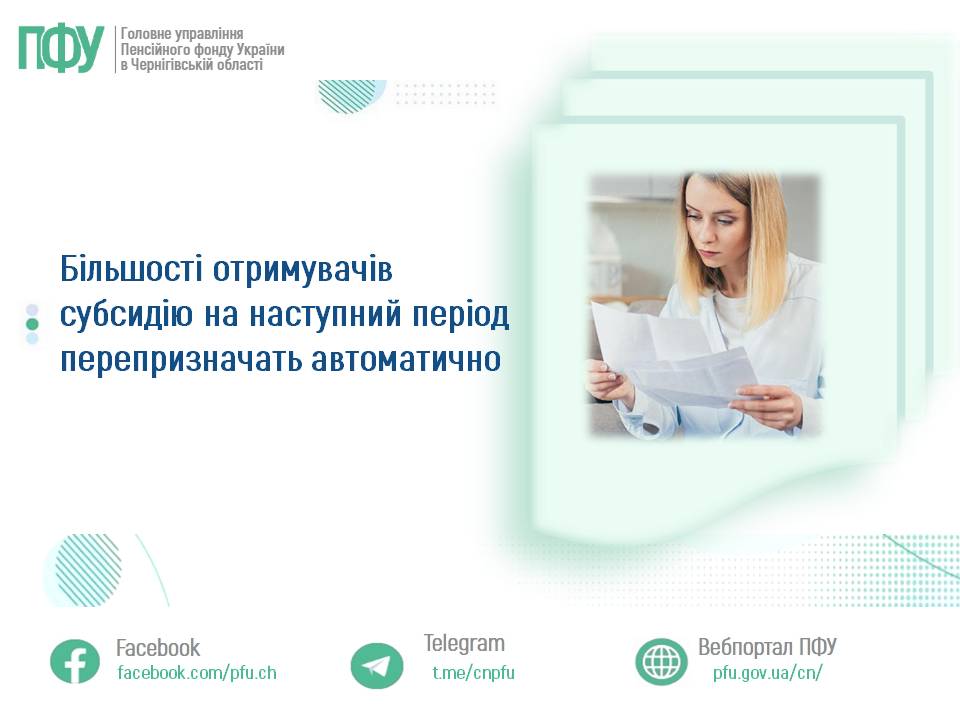 ПФУ
Головне управління Пенсійного фонду України в Чернігівській області

Більшості отримувачів субсидію на наступний період перепризначать автоматично

Facebook
facebook.com/pfu.ch

Telegram
t.me/cnpfu

Вебпортал ПФУ
pfu.gov.ua/cn/